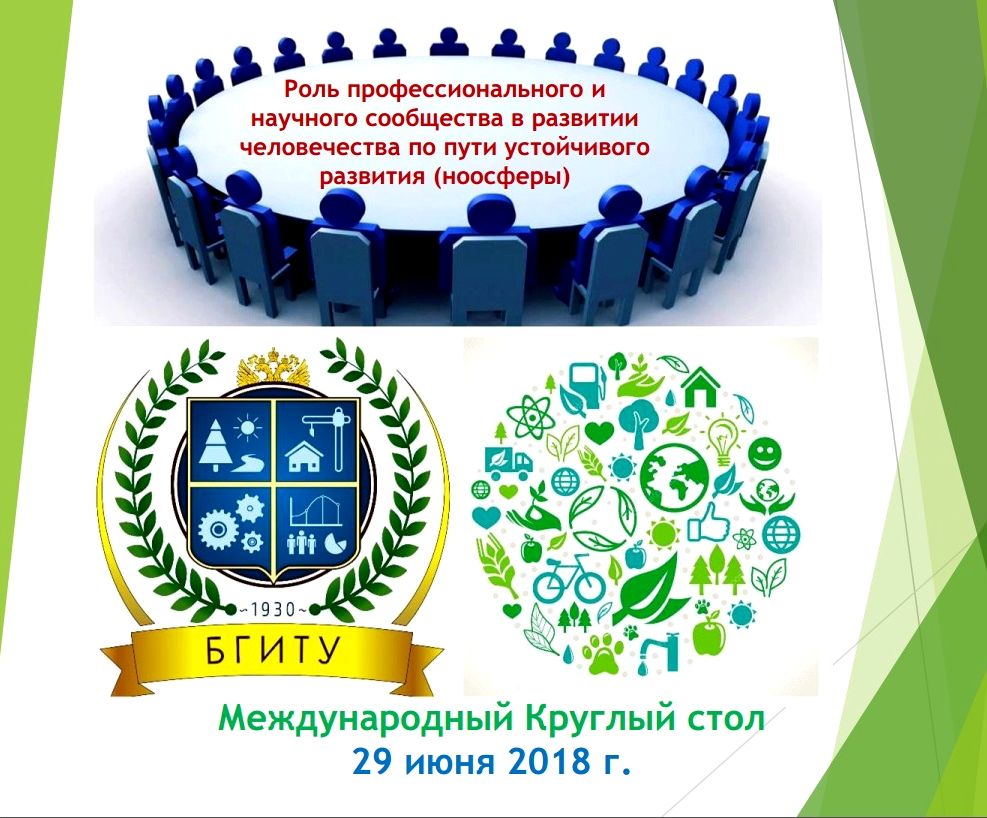 Роль профессионального и научного сообщества в развитии человечества по пути устойчивого развития (ноосферы)

~1930~

БГИТУ

Международный Круглый стол
29 июня 2018 г.